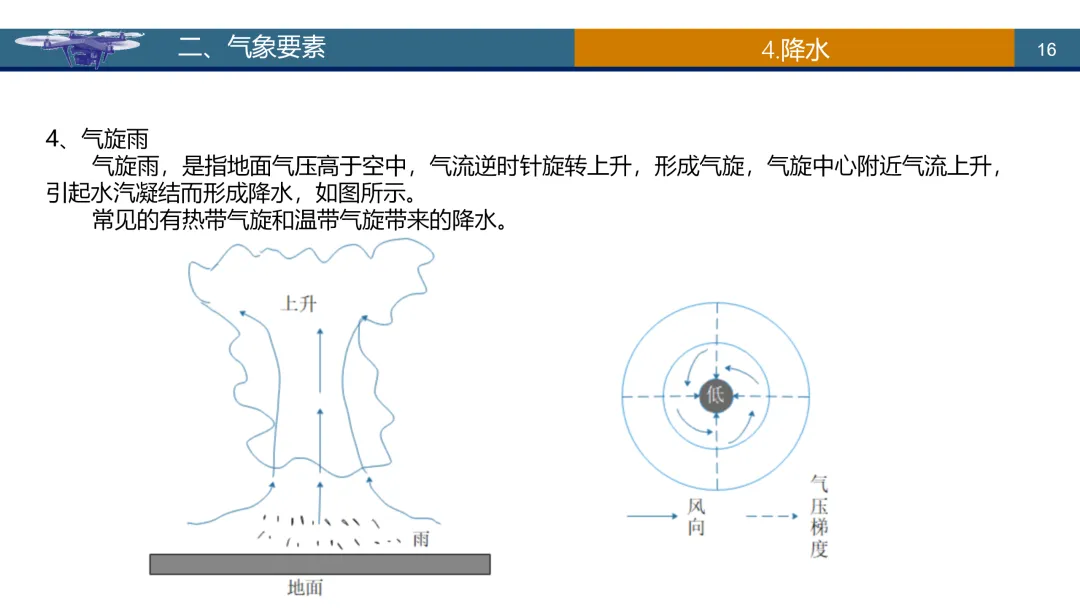 二、气象要素

4.降水

16

4、气旋雨

气旋雨，是指地面气压高于空中，气流逆时针旋转上升，形成气旋，气旋中心附近气流上升，引起水汽凝结而形成降水，如图所示。

常见的有热带气旋和温带气旋带来的降水。

上升

雨

地面

低

风向

气压梯度